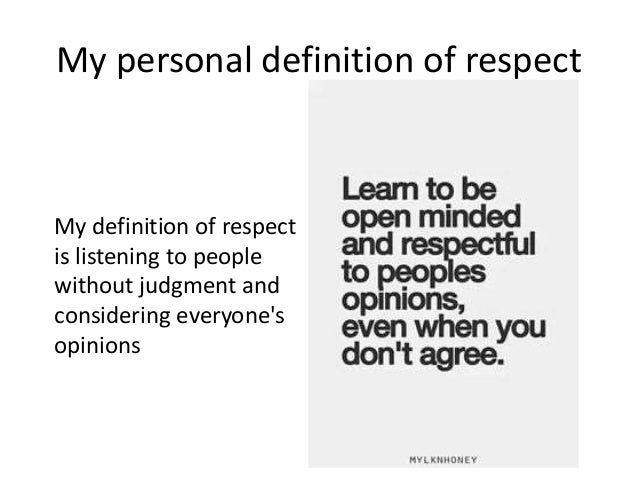 My personal definition of respect

My definition of respect is listening to people without judgment and considering everyone's opinions

Learn to be open minded and respectful to peoples opinions, even when you don't agree.

MYLKNHONEY